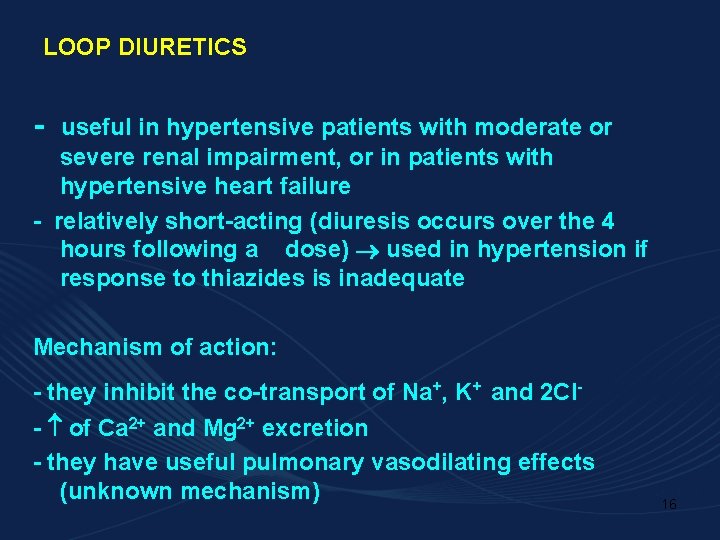 LOOP DIURETICS

- useful in hypertensive patients with moderate or severe renal impairment, or in patients with hypertensive heart failure

- relatively short-acting (diuresis occurs over the 4 hours following a dose) $\rightarrow$ used in hypertension if response to thiazides is inadequate

Mechanism of action:

- they inhibit the co-transport of $Na^+$, $K^+$ and $2Cl^-$

- $\uparrow$ of $Ca^{2+}$ and $Mg^{2+}$ excretion

- they have useful pulmonary vasodilating effects (unknown mechanism)

16